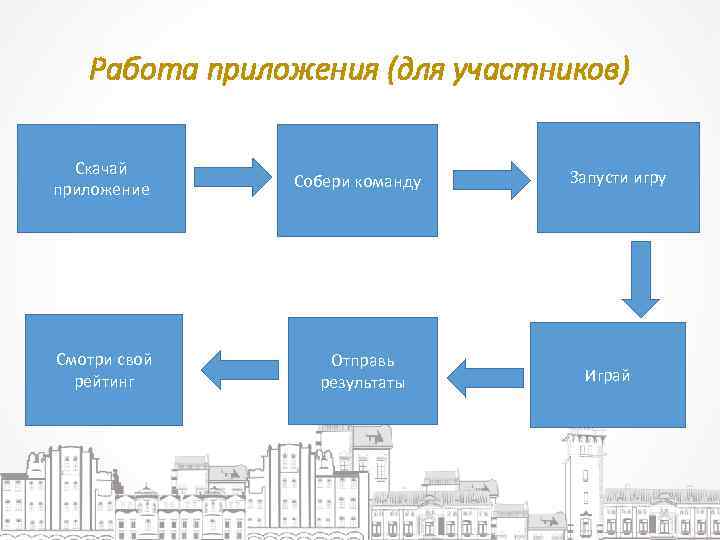 Работа приложения (для участников)

Скачай приложение

Собери команду

Запусти игру

Играй

Отправь результаты

Смотри свой рейтинг